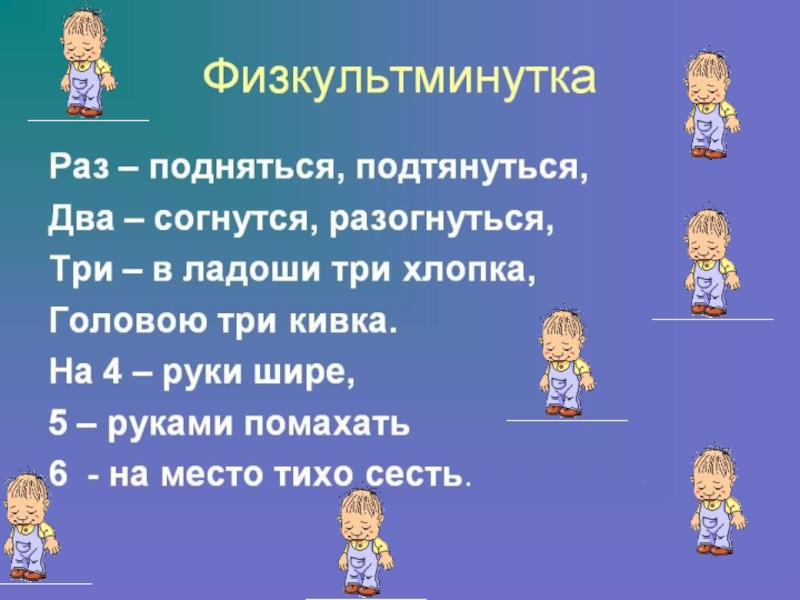 Физкультминутка

Раз – подняться, подтянуться,
Два – согнутся, разогнуться,
Три – в ладоши три хлопка,
Головою три кивка.
На 4 – руки шире,
5 – руками помахать
6 - на место тихо сесть.